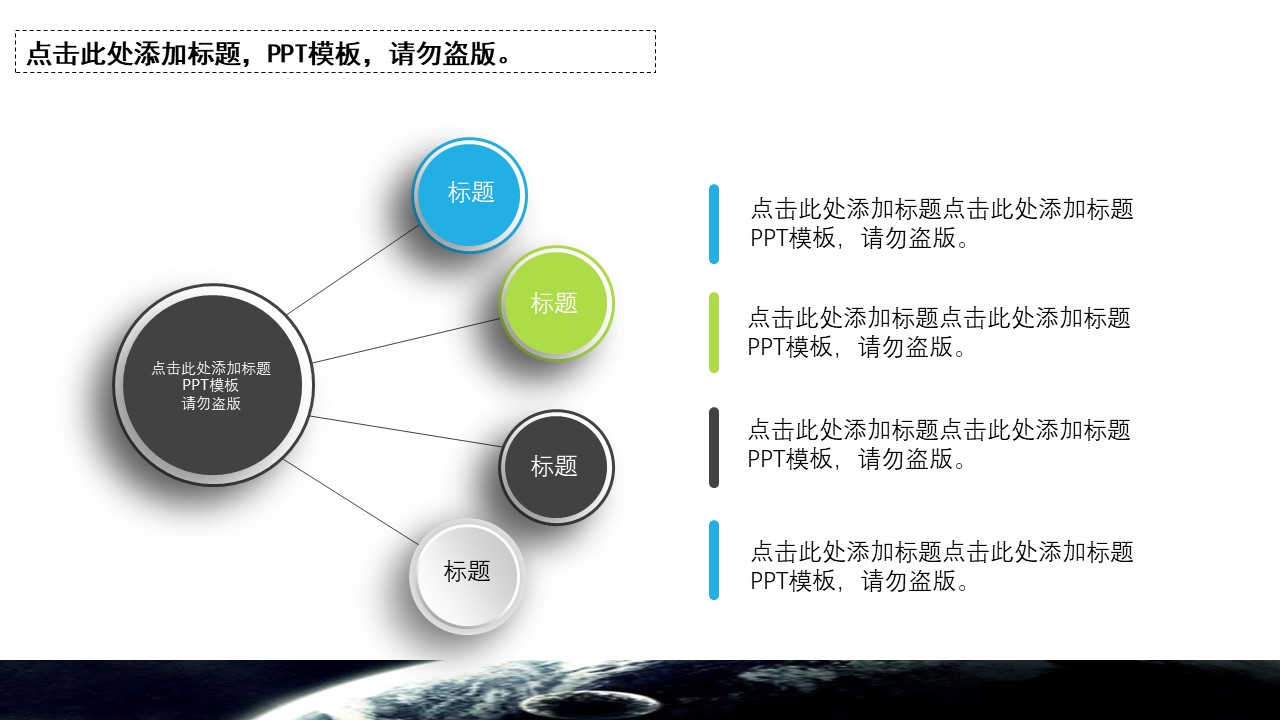 点击此处添加标题，PPT模板，请勿盗版。

点击此处添加标题
PPT模板
请勿盗版

标题

标题

标题

标题

点击此处添加标题点击此处添加标题
PPT模板，请勿盗版。

点击此处添加标题点击此处添加标题
PPT模板，请勿盗版。

点击此处添加标题点击此处添加标题
PPT模板，请勿盗版。

点击此处添加标题点击此处添加标题
PPT模板，请勿盗版。